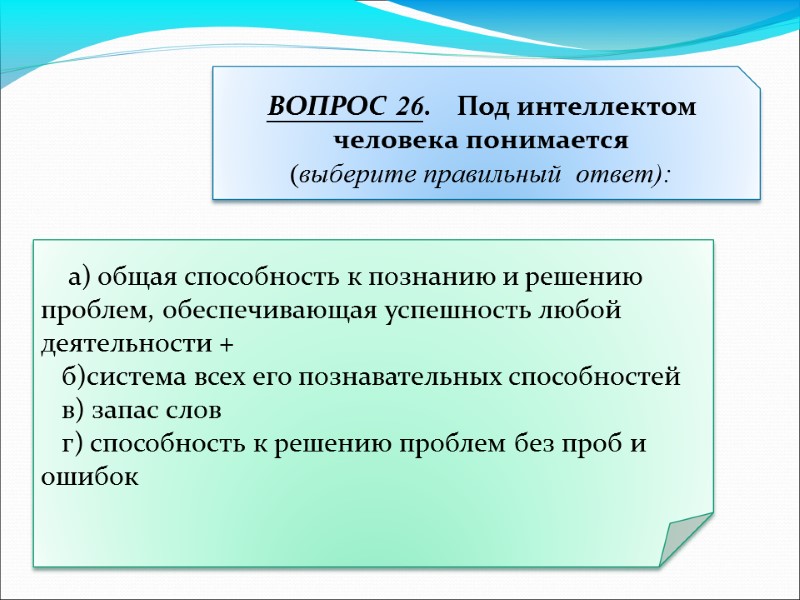 ВОПРОС 26. Под интеллектом человека понимается (выберите правильный ответ):

а) общая способность к познанию и решению проблем, обеспечивающая успешность любой деятельности +
б)система всех его познавательных способностей
в) запас слов
г) способность к решению проблем без проб и ошибок